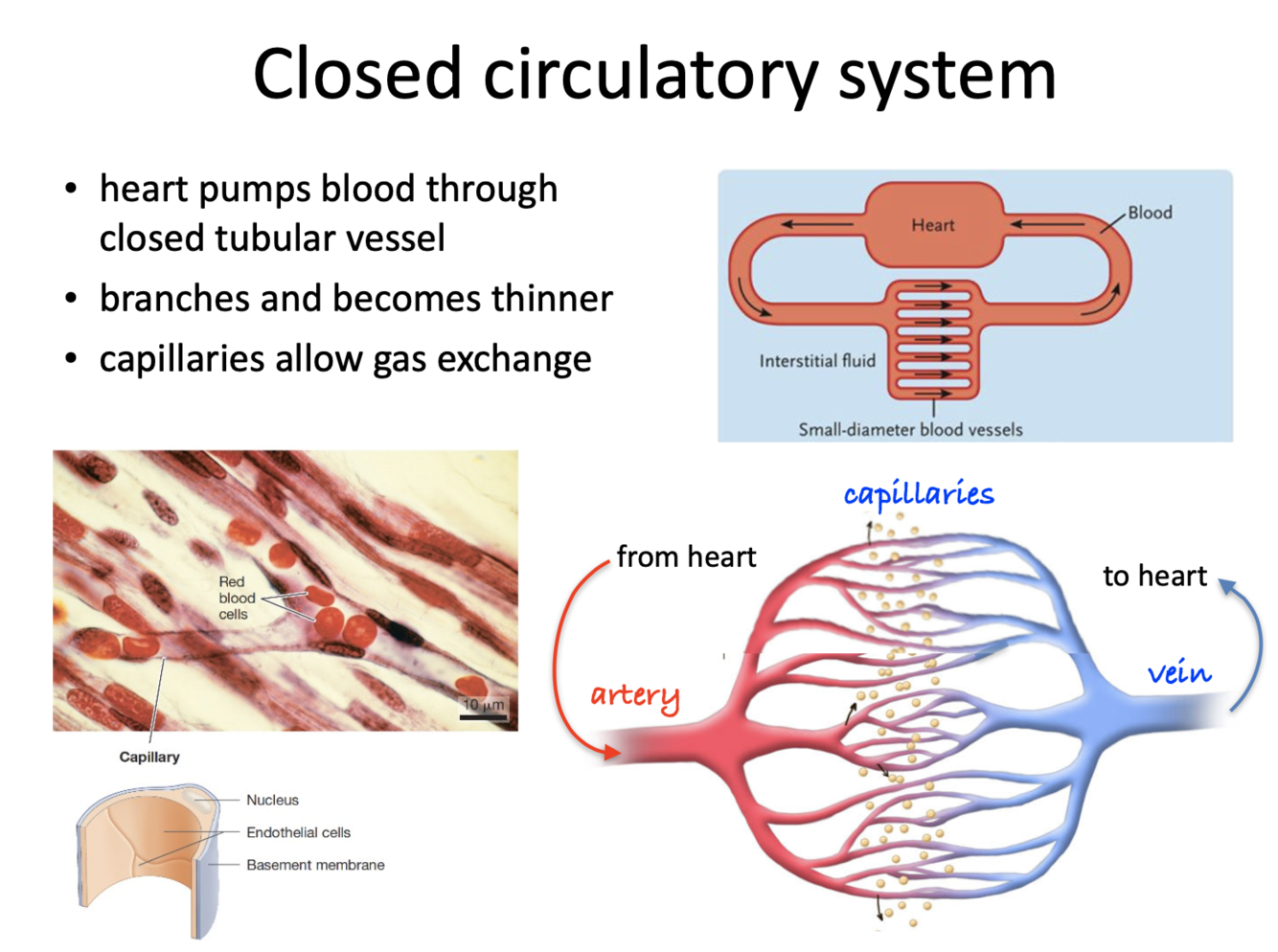 Closed circulatory system

• heart pumps blood through closed tubular vessel
• branches and becomes thinner
• capillaries allow gas exchange

Heart
Blood
Interstitial fluid
Small-diameter blood vessels

Red blood cells
10 μm
Capillary

Nucleus
Endothelial cells
Basement membrane

capillaries
from heart
to heart
artery
vein